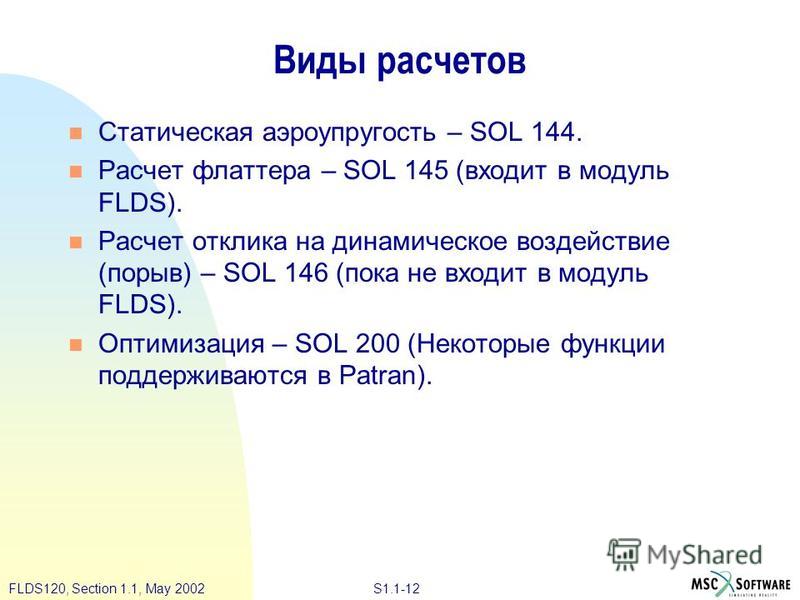 Виды расчетов

Статическая аэроупругость – SOL 144.

Расчет флаттера – SOL 145 (входит в модуль FLDS).

Расчет отклика на динамическое воздействие (порыв) – SOL 146 (пока не входит в модуль FLDS).

Оптимизация – SOL 200 (Некоторые функции поддерживаются в Patran).

MyShared

FLDS120, Section 1.1, May 2002

S1.1-12

MSC SOFTWARE
SIMULATING REALITY